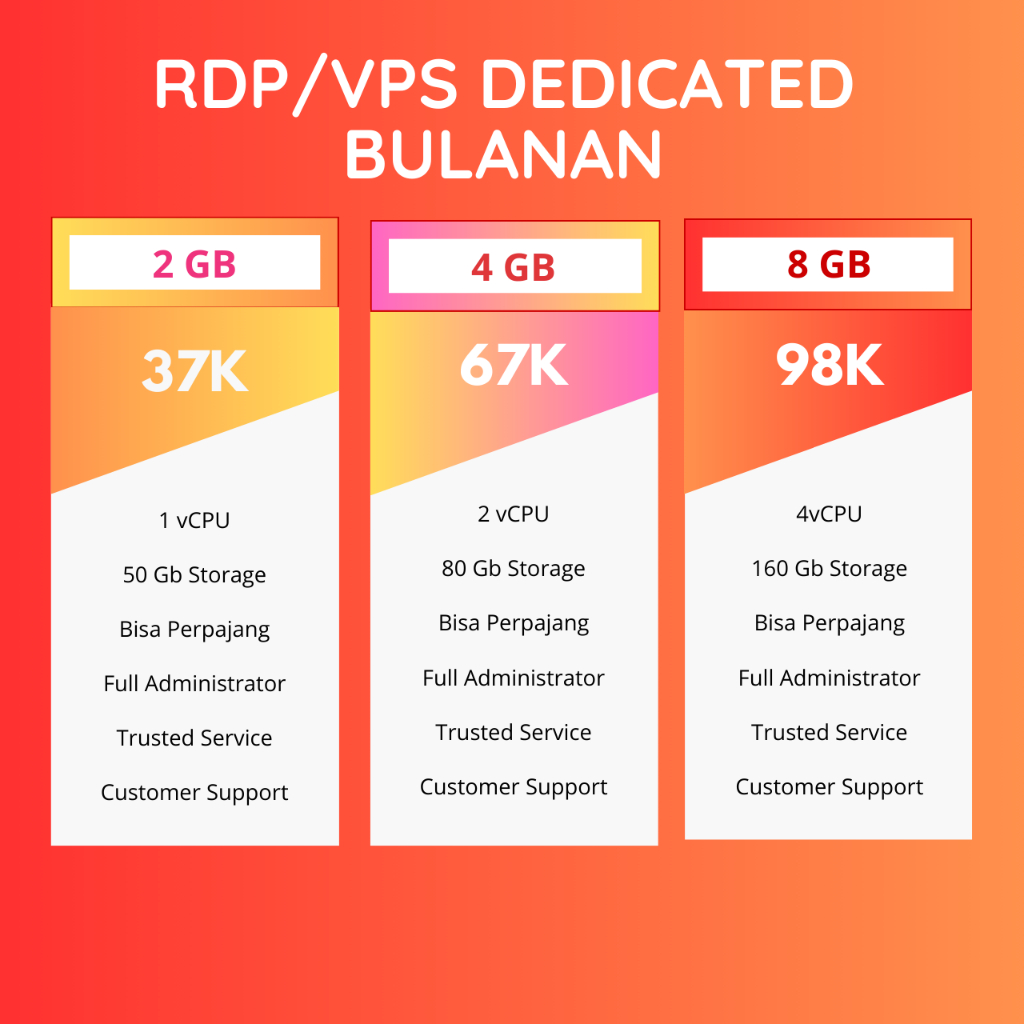 RDP/VPS DEDICATED BULANAN

2 GB

37K

1 vCPU

50 Gb Storage

Bisa Perpajang

Full Administrator

Trusted Service

Customer Support

4 GB

67K

2 vCPU

80 Gb Storage

Bisa Perpajang

Full Administrator

Trusted Service

Customer Support

8 GB

98K

4vCPU

160 Gb Storage

Bisa Perpajang

Full Administrator

Trusted Service

Customer Support